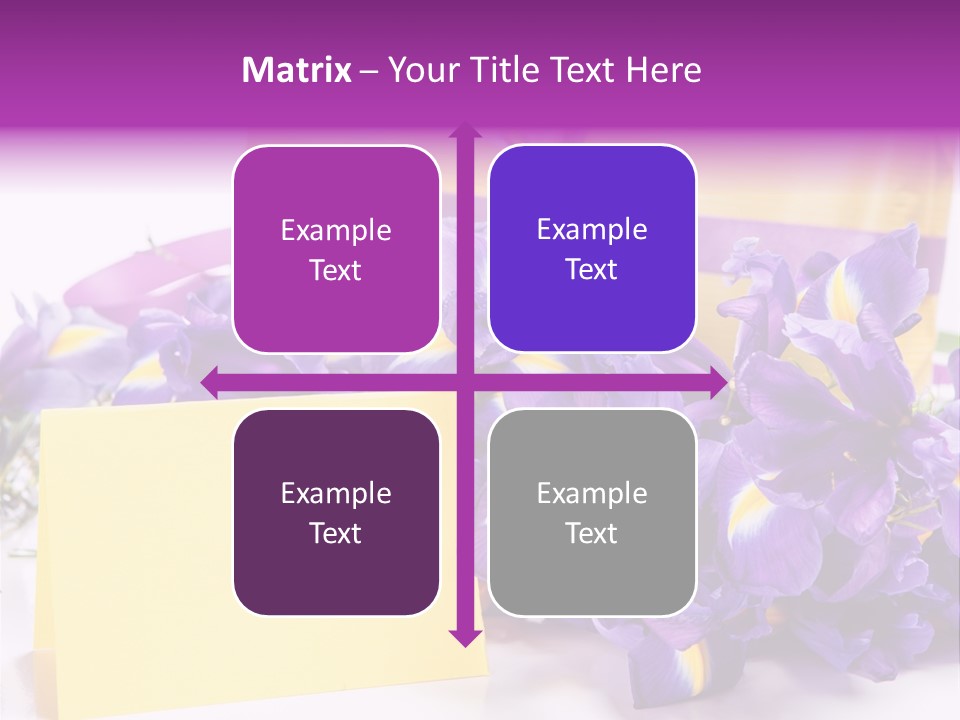 Matrix – Your Title Text Here

Example Text

Example Text

Example Text

Example Text